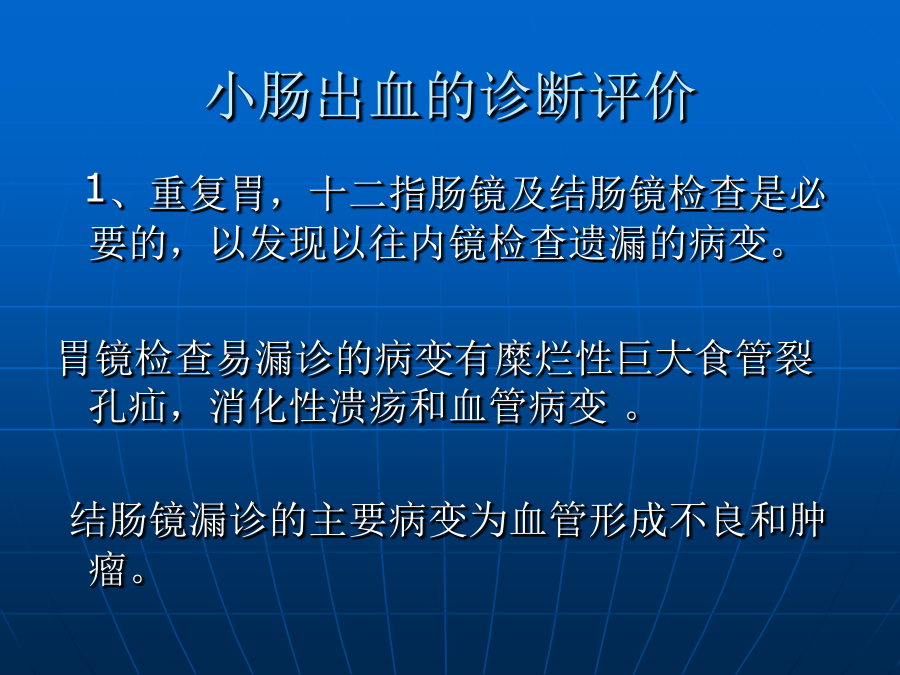 小肠出血的诊断评价

1、重复胃，十二指肠镜及结肠镜检查是必要的，以发现以往内镜检查遗漏的病变。

胃镜检查易漏诊的病变有糜烂性巨大食管裂孔疝，消化性溃疡和血管病变 。

结肠镜漏诊的主要病变为血管形成不良和肿瘤。